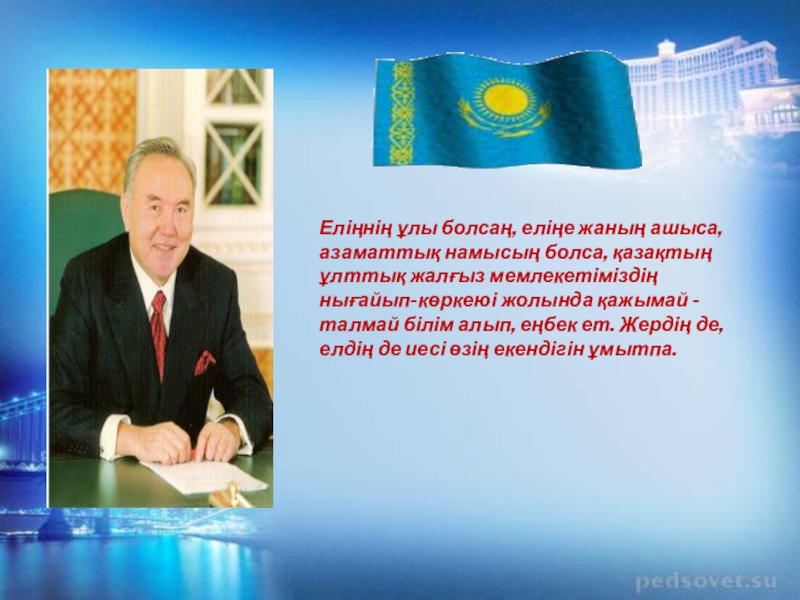 Еліңнің ұлы болсаң, еліңе жаның ашыса, азаматтық намысың болса, қазақтың ұлттық жалғыз мемлекетіміздің нығайып-көркеюі жолында қажымай - талмай білім алып, еңбек ет. Жердің де, елдің де иесі өзің екендігін ұмытпа.

pedsovet.su